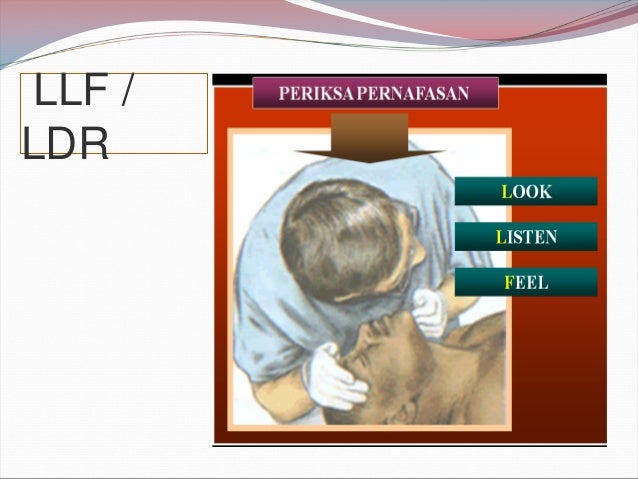 LLF / LDR

PERIKSA PERNAFASAN

LOOK

LISTEN

FEEL